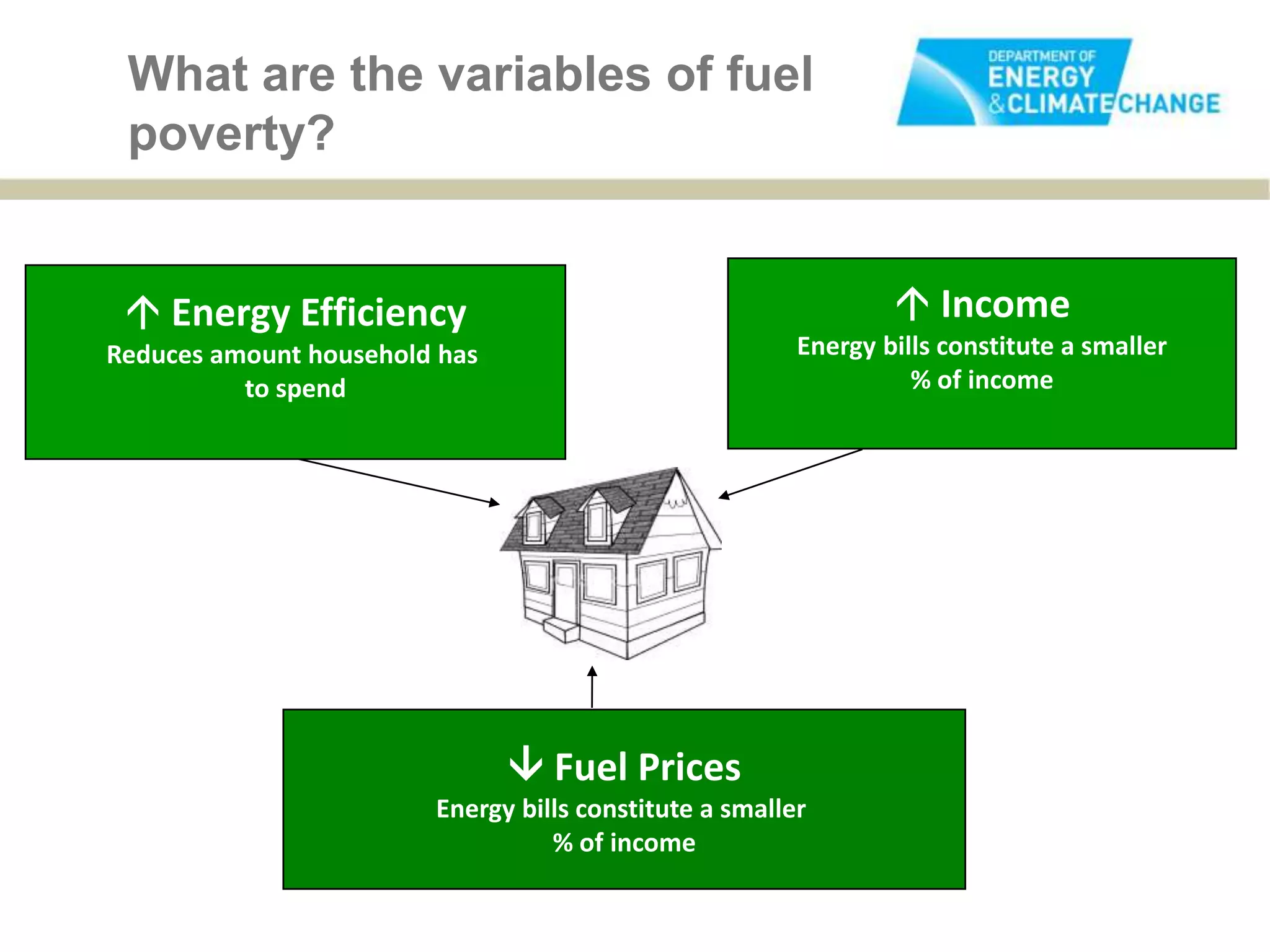 What are the variables of fuel poverty?

DEPARTMENT OF ENERGY & CLIMATE CHANGE

↑ Energy Efficiency
Reduces amount household has to spend

↑ Income
Energy bills constitute a smaller % of income

↓ Fuel Prices
Energy bills constitute a smaller % of income